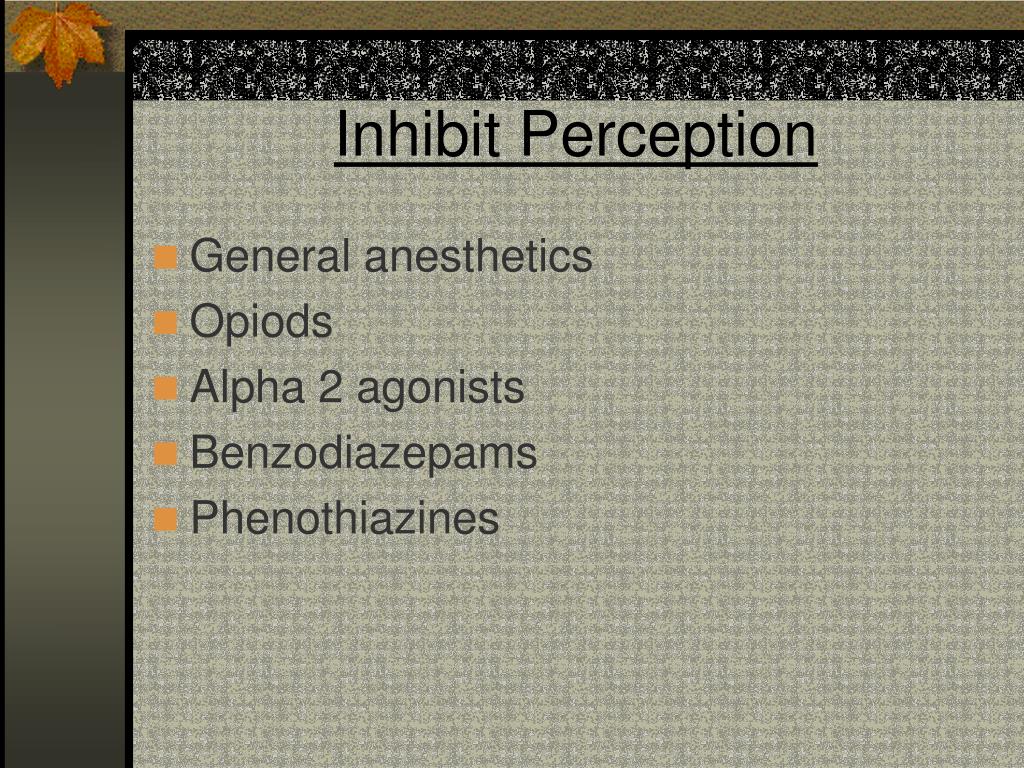 Inhibit Perception

General anesthetics
Opiods
Alpha 2 agonists
Benzodiazepams
Phenothiazines